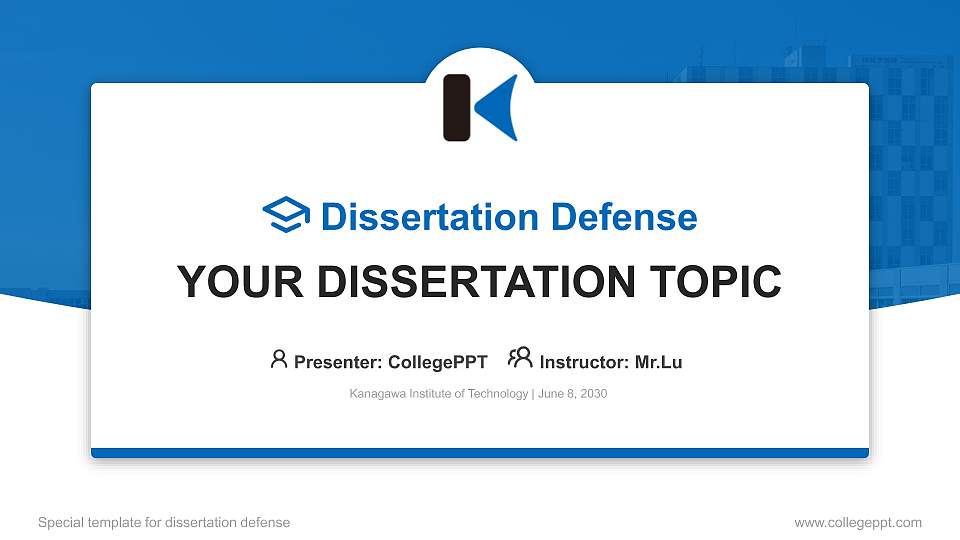 Dissertation Defense

YOUR DISSERTATION TOPIC

Presenter: CollegePPT Instructor: Mr.Lu

Kanagawa Institute of Technology | June 8, 2030

Special template for dissertation defense

www.collegeppt.com